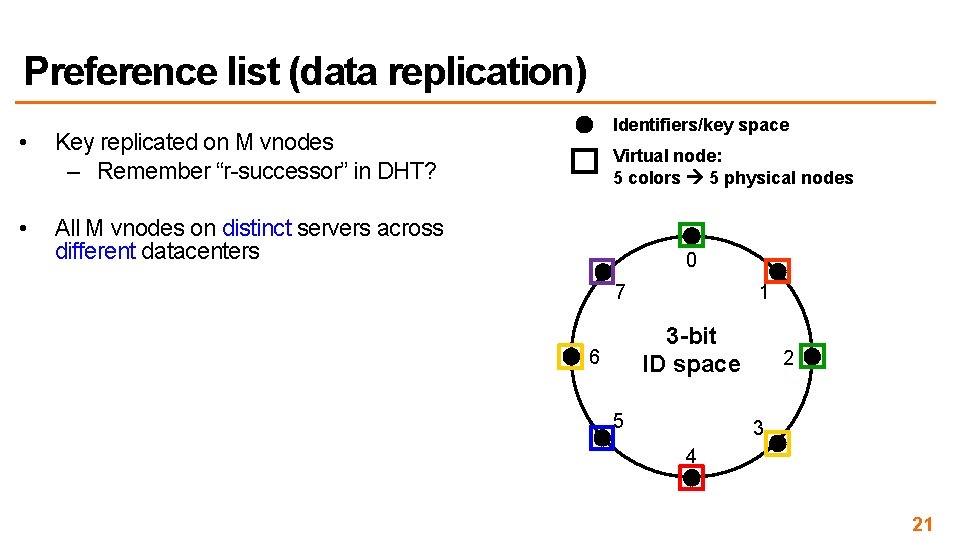 Preference list (data replication)

• Key replicated on M vnodes
– Remember “r-successor” in DHT?

• All M vnodes on distinct servers across different datacenters

Identifiers/key space

Virtual node:
5 colors → 5 physical nodes

0
1
2
3
4
5
6
7

3-bit
ID space

21